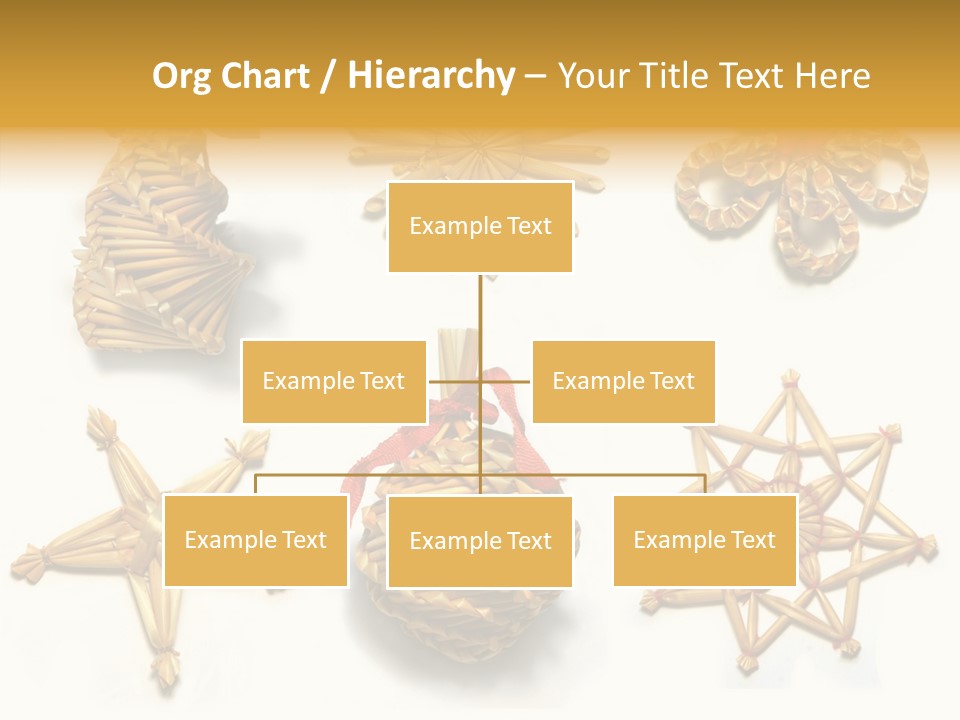 Org Chart / Hierarchy – Your Title Text Here

Example Text

Example Text

Example Text

Example Text

Example Text

Example Text